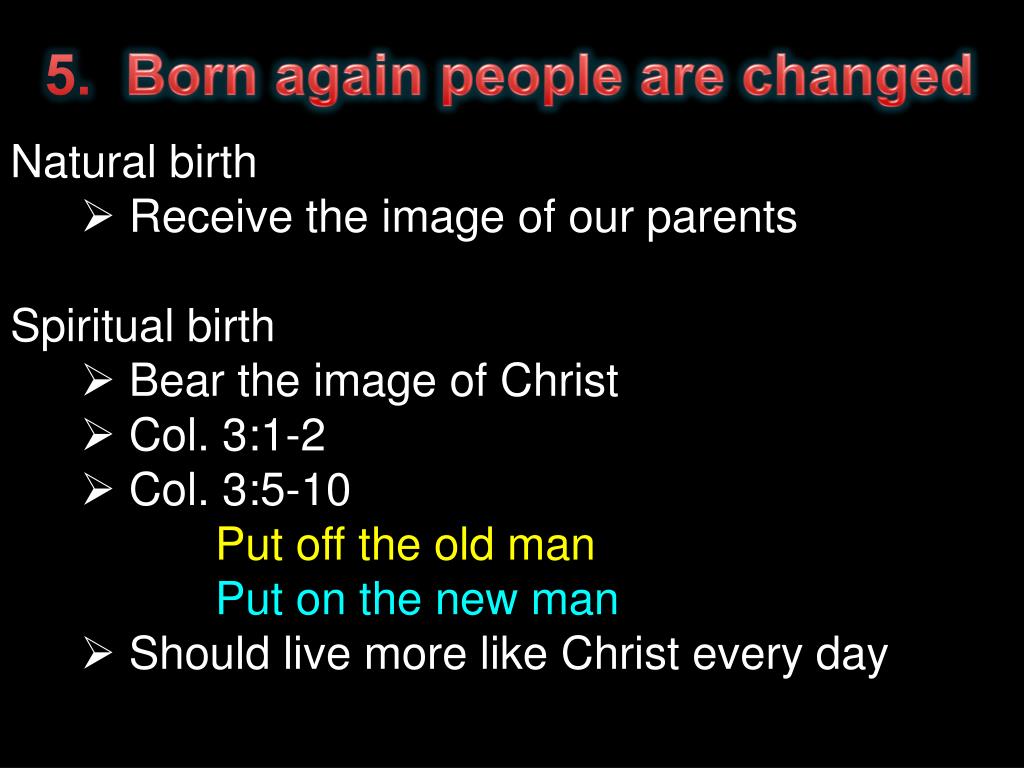 5. Born again people are changed

Natural birth
➢ Receive the image of our parents

Spiritual birth
➢ Bear the image of Christ
➢ Col. 3:1-2
➢ Col. 3:5-10
Put off the old man
Put on the new man
➢ Should live more like Christ every day